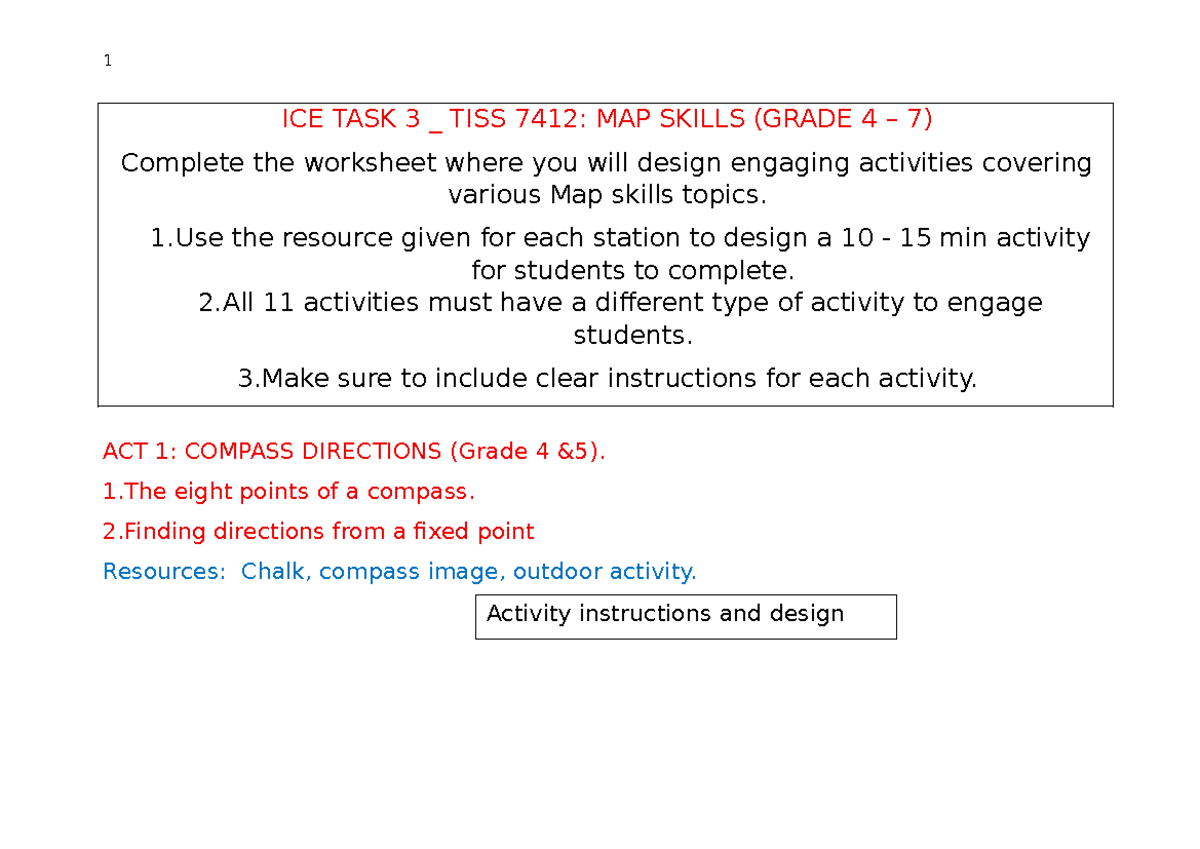 1

ICE TASK 3 _ TISS 7412: MAP SKILLS (GRADE 4 – 7)

Complete the worksheet where you will design engaging activities covering various Map skills topics.

1.Use the resource given for each station to design a 10 - 15 min activity for students to complete.

2.All 11 activities must have a different type of activity to engage students.

3.Make sure to include clear instructions for each activity.

ACT 1: COMPASS DIRECTIONS (Grade 4 &5).

1.The eight points of a compass.

2.Finding directions from a fixed point

Resources: Chalk, compass image, outdoor activity.

Activity instructions and design